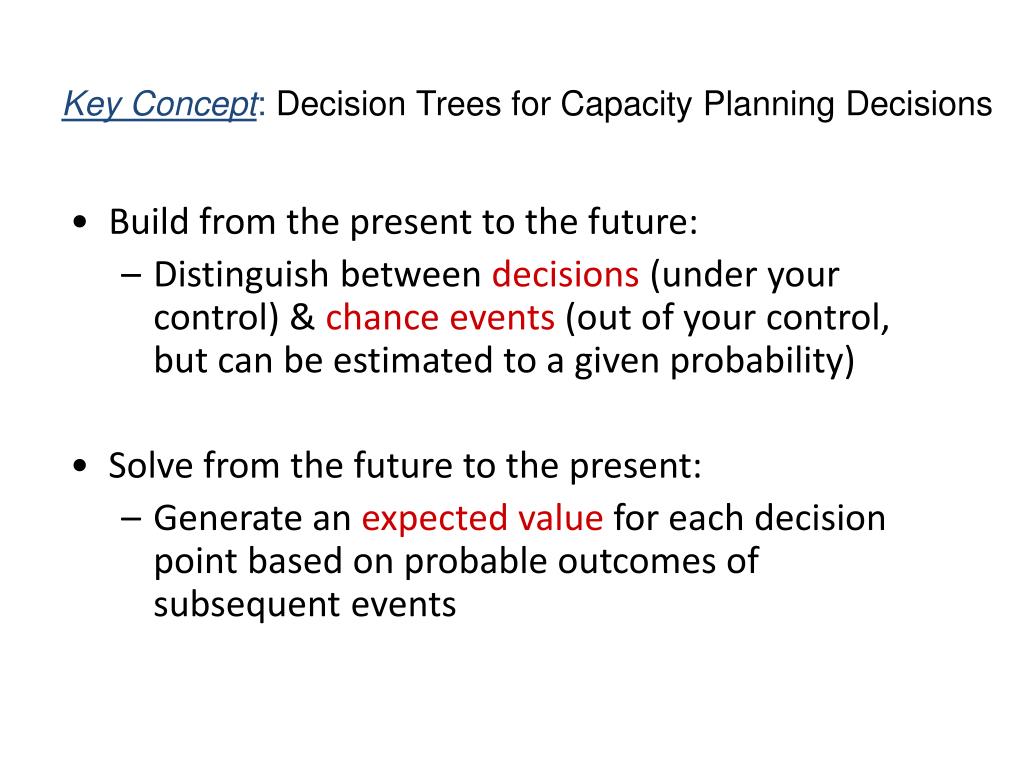 Key Concept: Decision Trees for Capacity Planning Decisions

• Build from the present to the future:
– Distinguish between decisions (under your control) & chance events (out of your control, but can be estimated to a given probability)

• Solve from the future to the present:
– Generate an expected value for each decision point based on probable outcomes of subsequent events